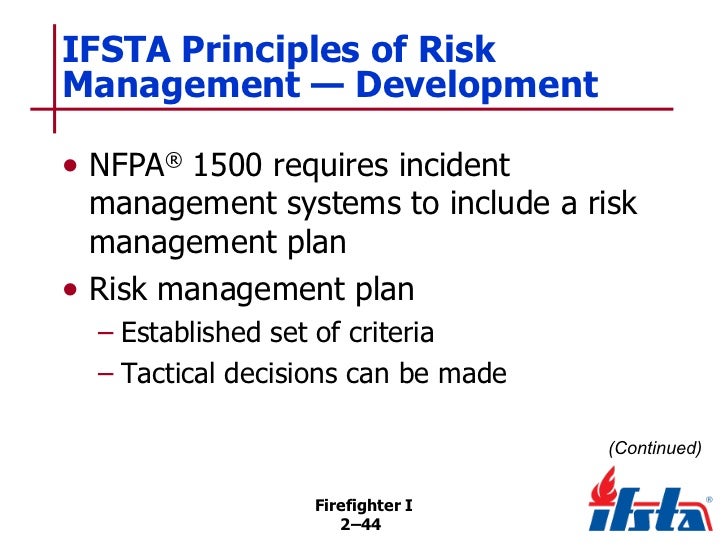 IFSTA Principles of Risk Management — Development

• NFPA® 1500 requires incident management systems to include a risk management plan

• Risk management plan

– Established set of criteria

– Tactical decisions can be made

(Continued)

Firefighter I
2–44

ifsta®